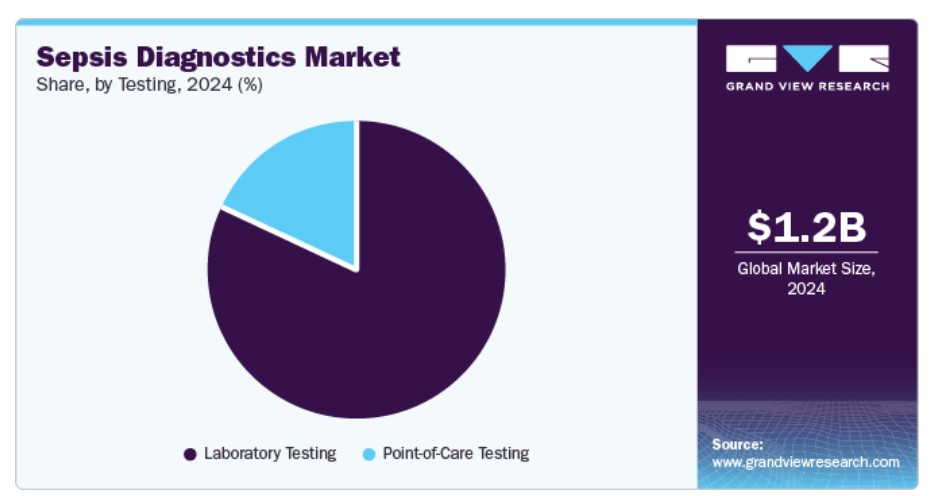 Sepsis Diagnostics Market
Share, by Testing, 2024 (%)

Laboratory Testing
Point-of-Care Testing

GRAND VIEW RESEARCH

$1.2B
Global Market Size, 2024

Source:
www.grandviewresearch.com